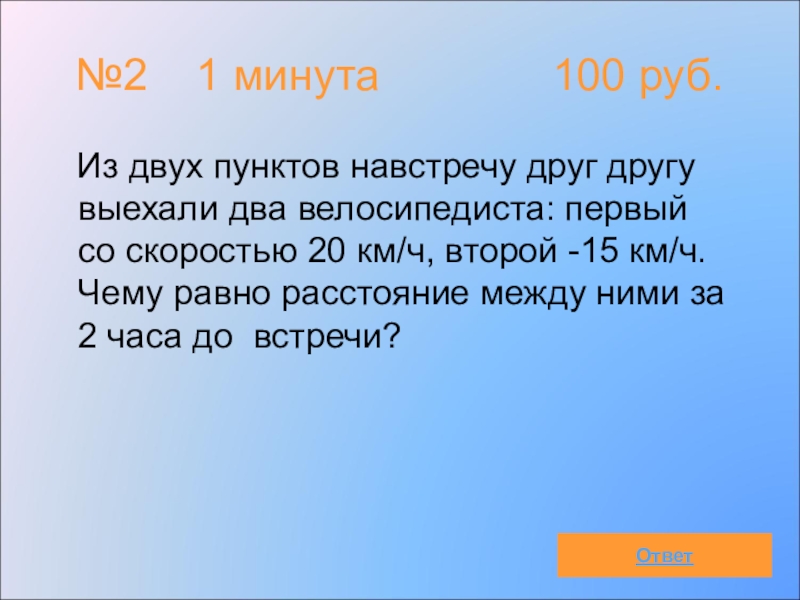 №2 1 минута 100 руб.

Из двух пунктов навстречу друг другу выехали два велосипедиста: первый со скоростью 20 км/ч, второй -15 км/ч. Чему равно расстояние между ними за 2 часа до встречи?

Ответ